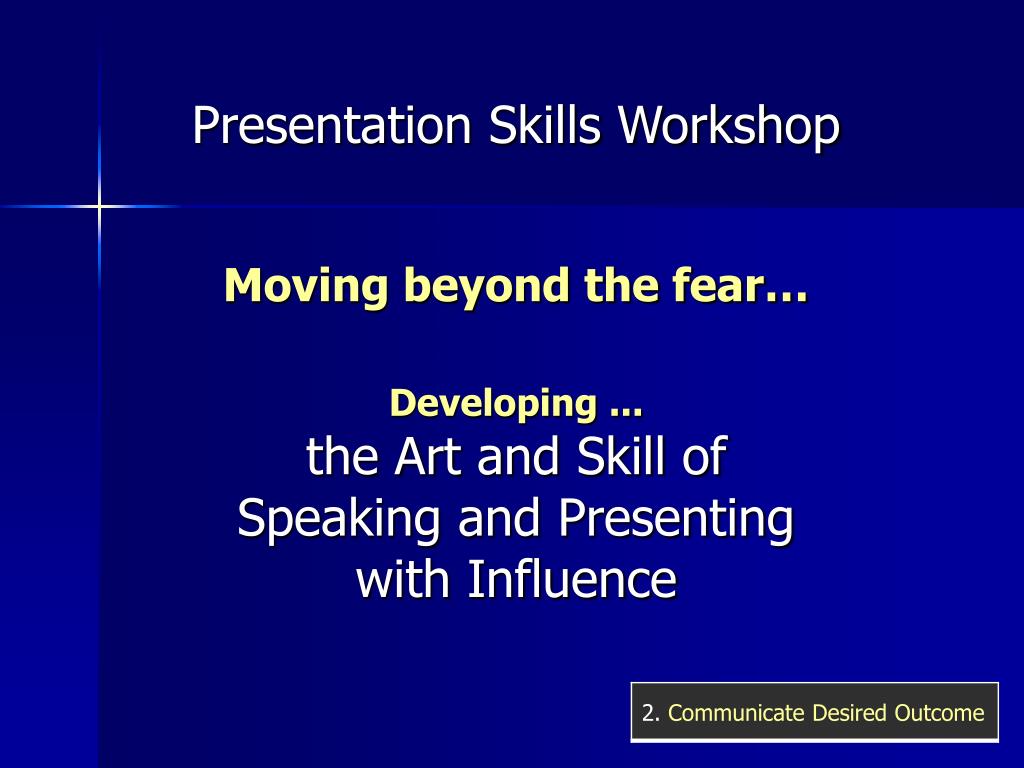 Presentation Skills Workshop

Moving beyond the fear…

Developing ...
the Art and Skill of Speaking and Presenting with Influence

2. Communicate Desired Outcome